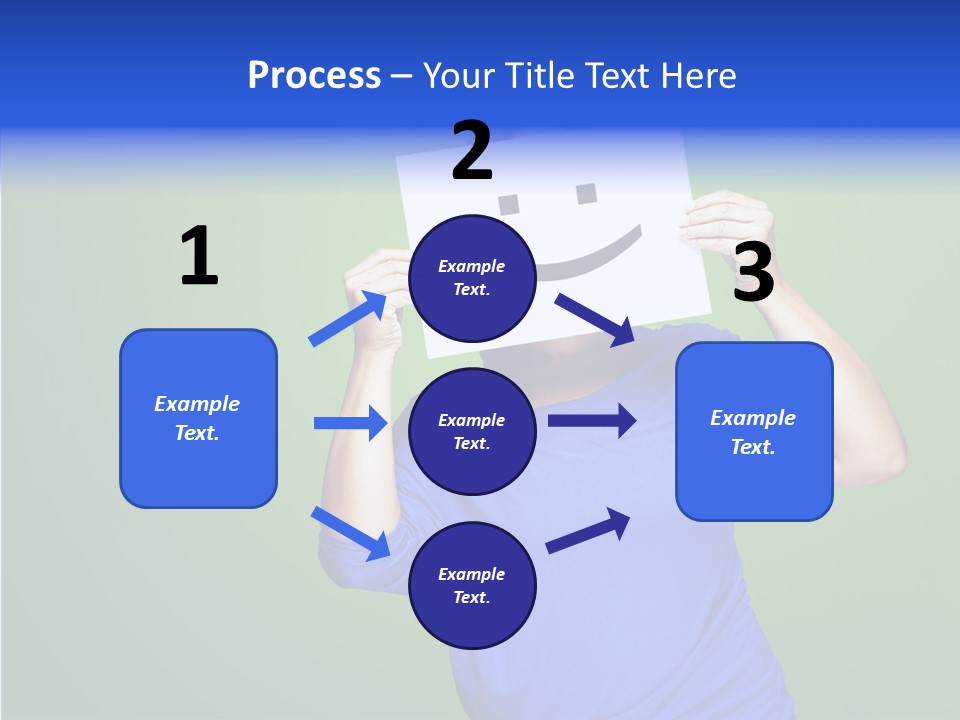 Process – Your Title Text Here

1

Example Text.

2

Example Text.

Example Text.

Example Text.

3

Example Text.